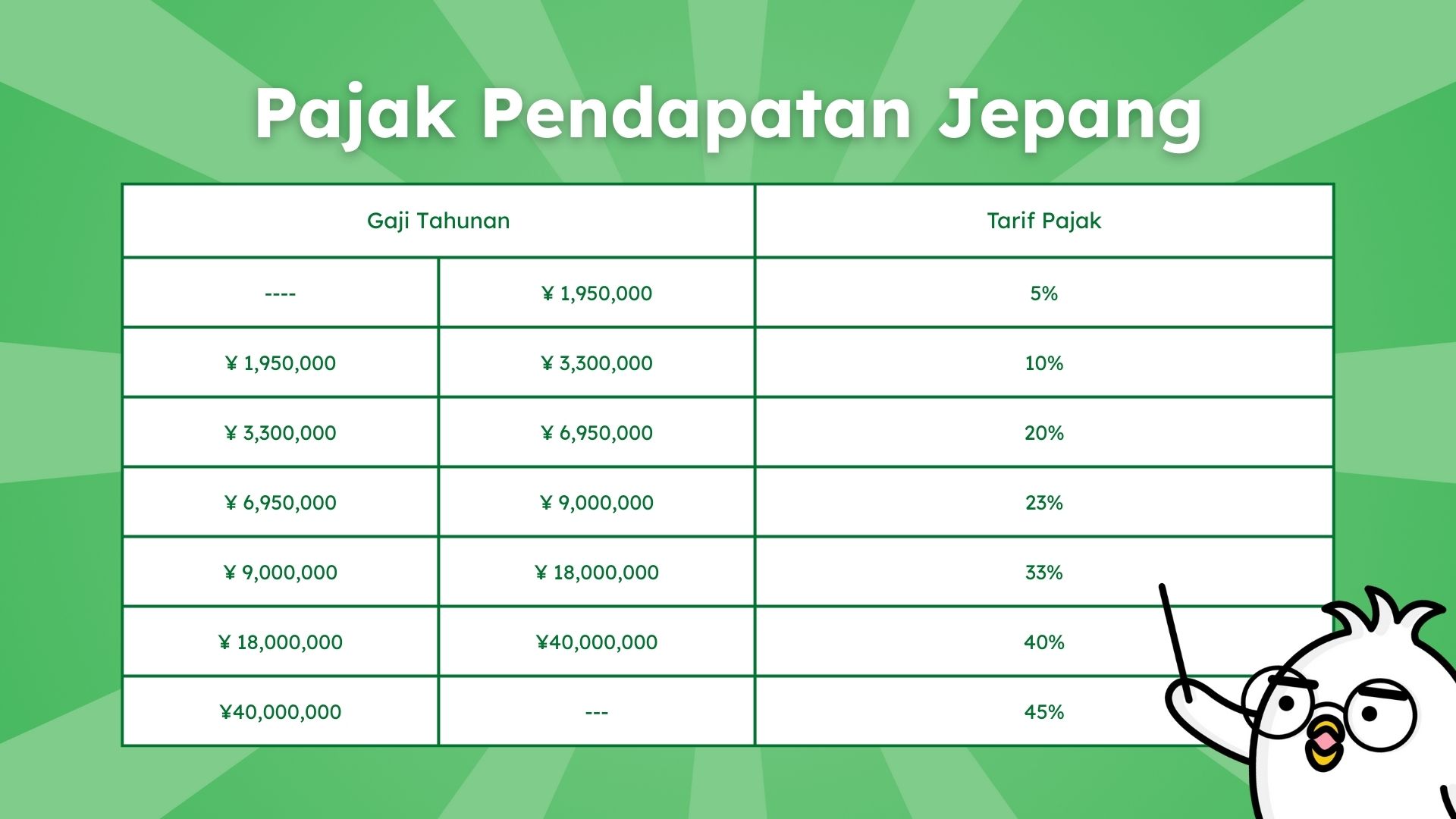 Pajak Pendapatan Jepang

| Gaji Tahunan | | Tarif Pajak |
|---|---|---|
| ---- | ¥ 1,950,000 | 5% |
| ¥ 1,950,000 | ¥ 3,300,000 | 10% |
| ¥ 3,300,000 | ¥ 6,950,000 | 20% |
| ¥ 6,950,000 | ¥ 9,000,000 | 23% |
| ¥ 9,000,000 | ¥ 18,000,000 | 33% |
| ¥ 18,000,000 | ¥40,000,000 | 40% |
| ¥40,000,000 | --- | 45% |